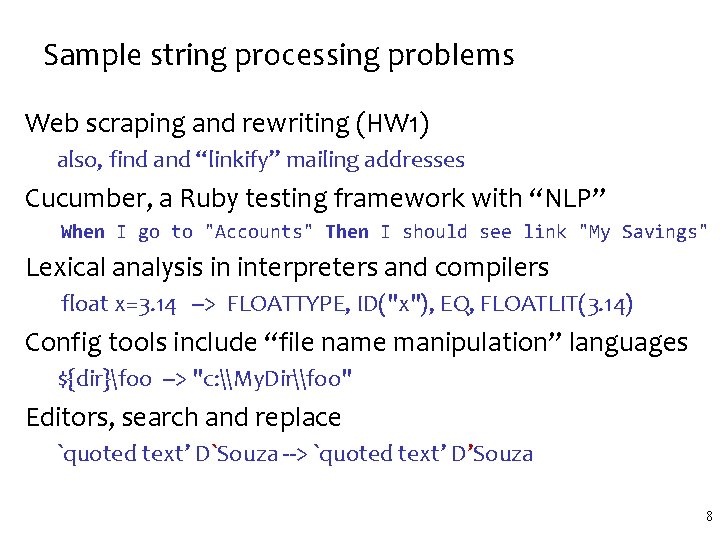 Sample string processing problems

Web scraping and rewriting (HW1)

also, find and “linkify” mailing addresses

Cucumber, a Ruby testing framework with “NLP”

When I go to "Accounts" Then I should see link "My Savings"

Lexical analysis in interpreters and compilers

float x=3.14 –> FLOATTYPE, ID("x"), EQ, FLOATLIT(3.14)

Config tools include “file name manipulation” languages

${dir}\foo –> "c:\\MyDir\\foo"

Editors, search and replace

`quoted text’ D`Souza --> `quoted text’ D’Souza

8